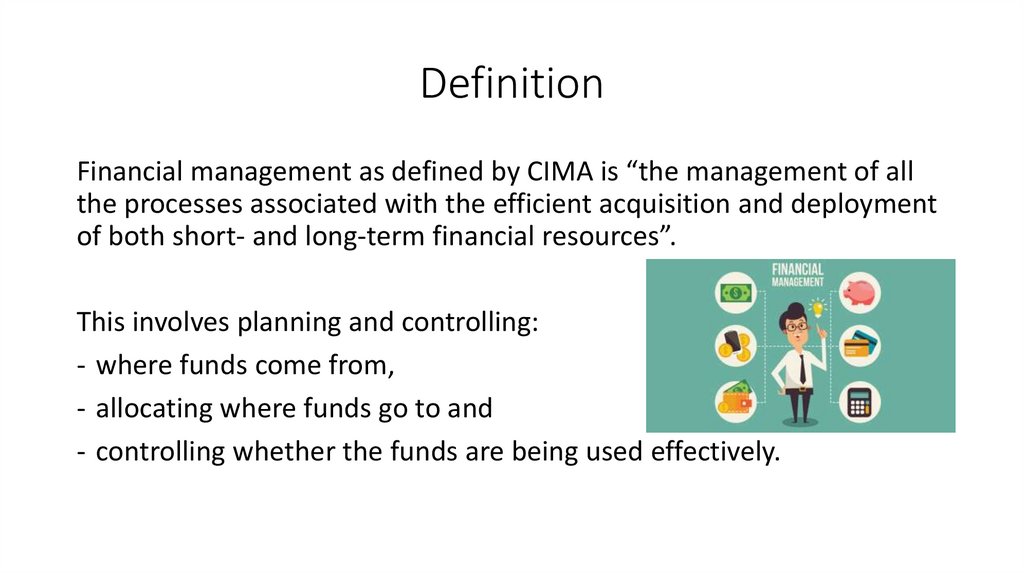 Definition

Financial management as defined by CIMA is “the management of all the processes associated with the efficient acquisition and deployment of both short- and long-term financial resources”.

FINANCIAL MANAGEMENT

This involves planning and controlling:
- where funds come from,
- allocating where funds go to and
- controlling whether the funds are being used effectively.